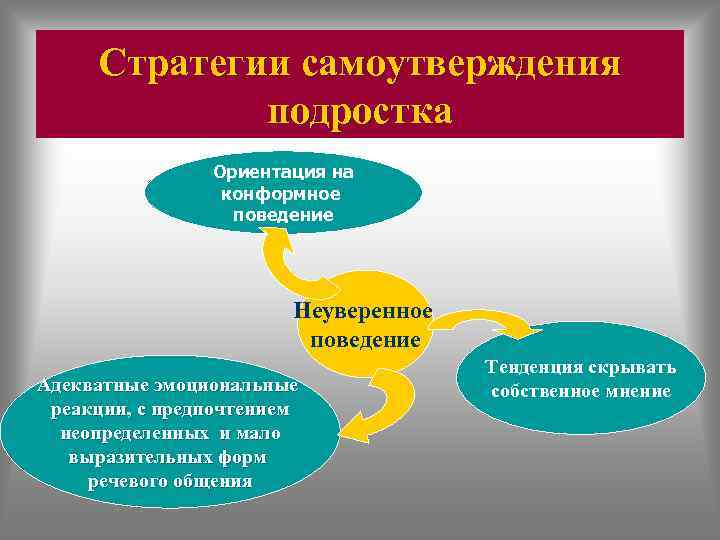 Стратегии самоутверждения подростка

Ориентация на конформное поведение

Неуверенное поведение

Тенденция скрывать собственное мнение

Адекватные эмоциональные реакции, с предпочтением неопределенных и мало выразительных форм речевого общения